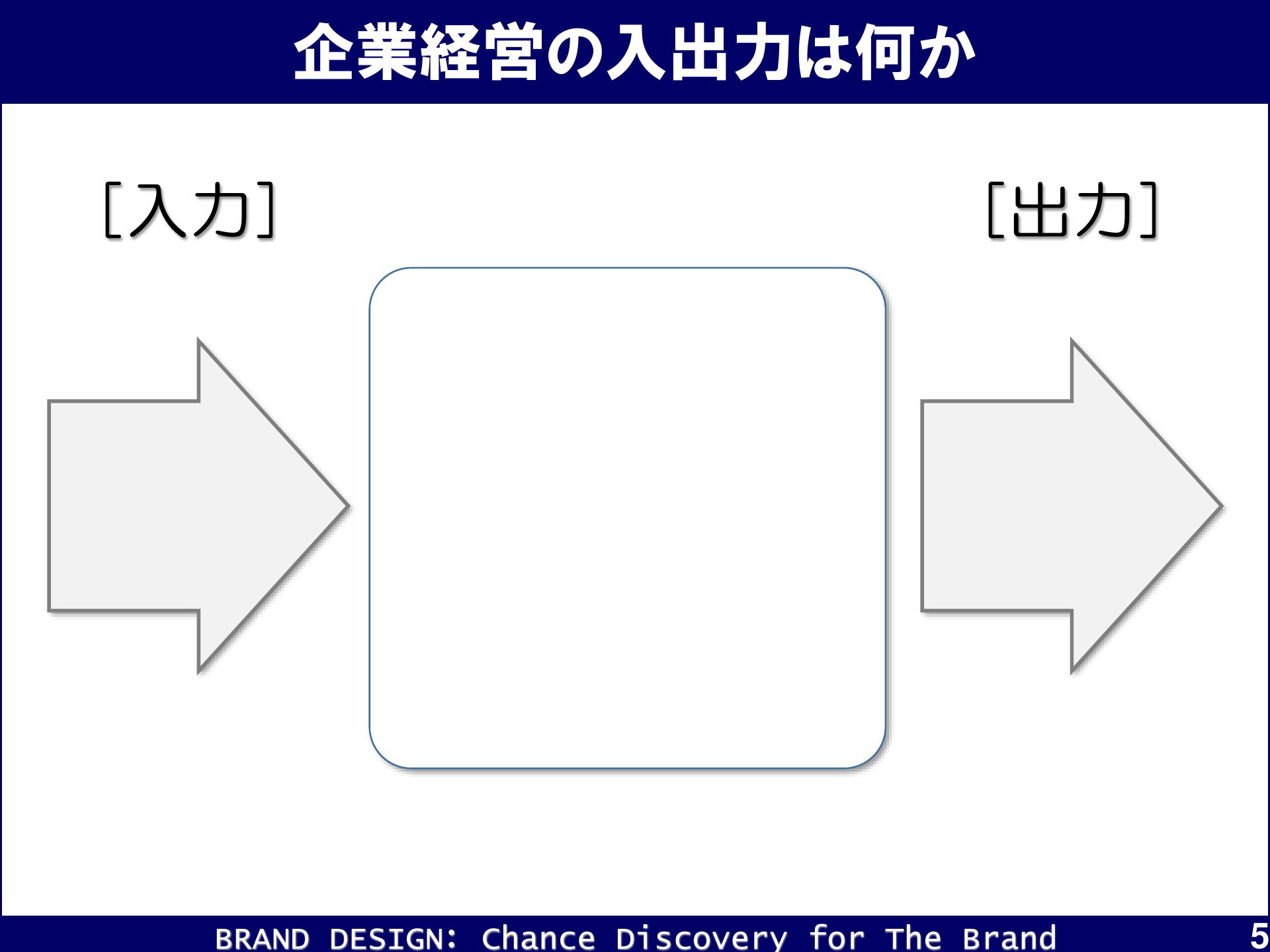 企業経営の入出力は何か

[入力]

[出力]

BRAND DESIGN: Chance Discovery for The Brand

5